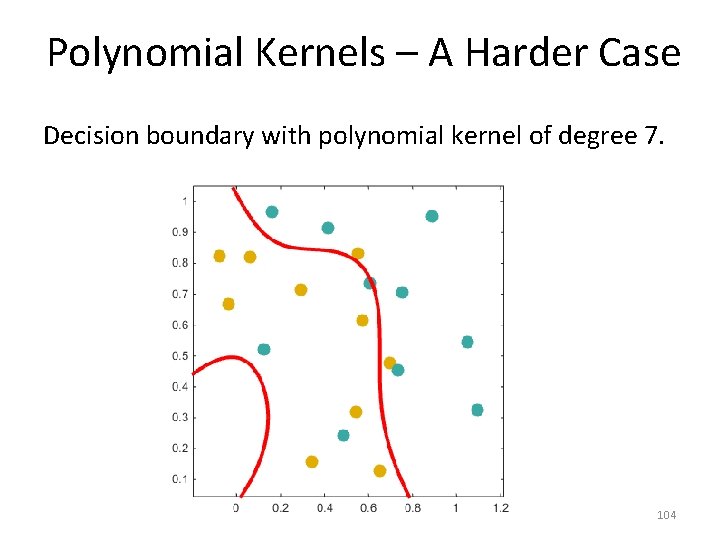 Polynomial Kernels – A Harder Case

Decision boundary with polynomial kernel of degree 7.

1
0.9
0.8
0.7
0.6
0.5
0.4
0.3
0.2
0.1
0
0.2
0.4
0.6
0.8
1
1.2

104